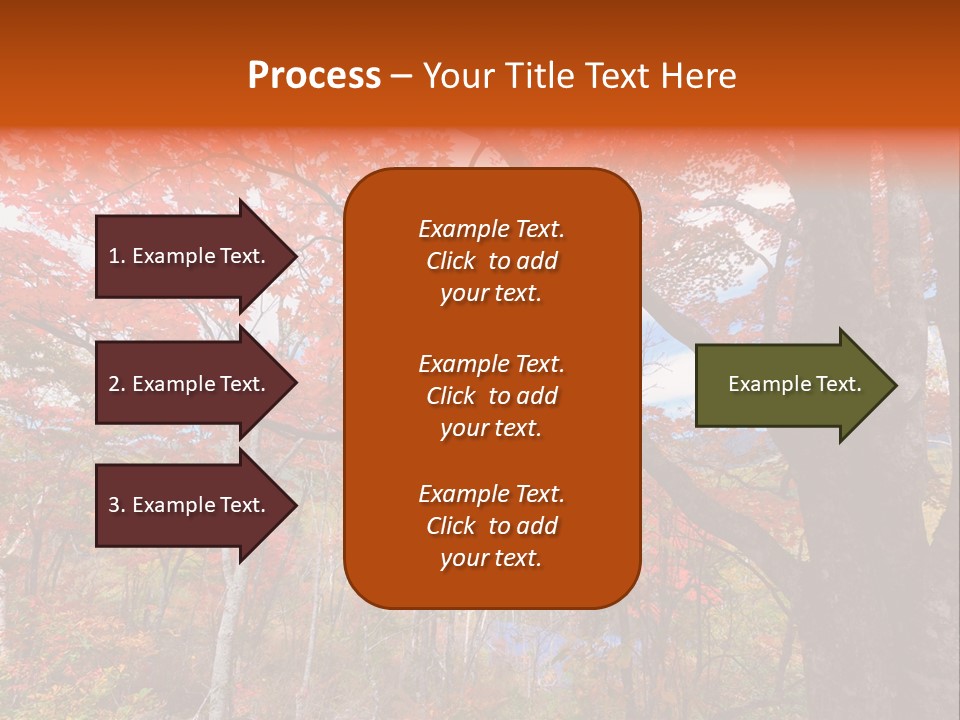 Process – Your Title Text Here

1. Example Text.

2. Example Text.

3. Example Text.

Example Text. Click to add your text.

Example Text. Click to add your text.

Example Text. Click to add your text.

Example Text.